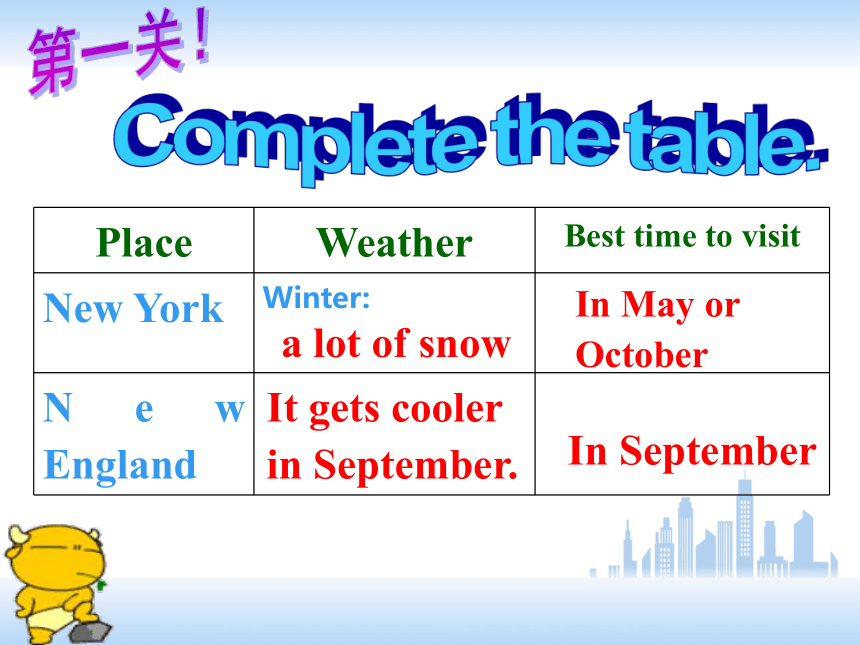 第一关！

Complete the table.

| Place | Weather | Best time to visit |
|---|---|---|
| New York | Winter: a lot of snow | In May or October |
| New England | It gets cooler in September. | In September |